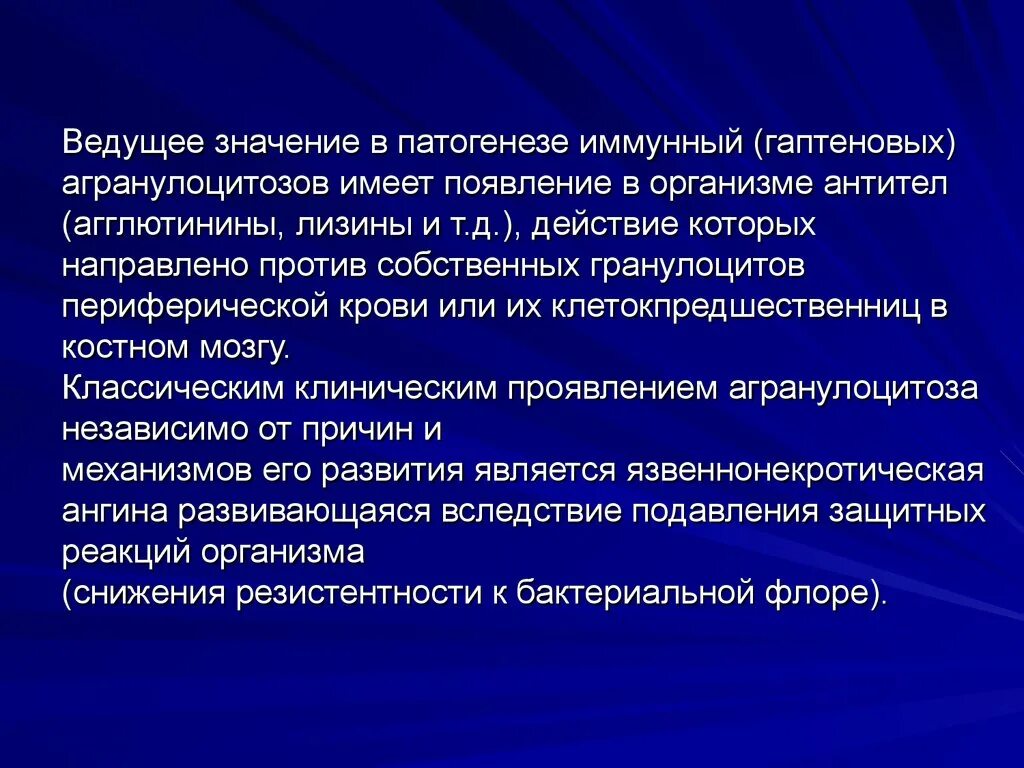 Ведущее значение в патогенезе иммунный (гаптеновых) агранулоцитозов имеет появление в организме антител (агглютинины, лизины и т.д.), действие которых направлено против собственных гранулоцитов периферической крови или их клетокпредшественниц в костном мозгу.
Классическим клиническим проявлением агранулоцитоза независимо от причин и
механизмов его развития является язвеннонекротическая ангина развивающаяся вследствие подавления защитных реакций организма
(снижения резистентности к бактериальной флоре).